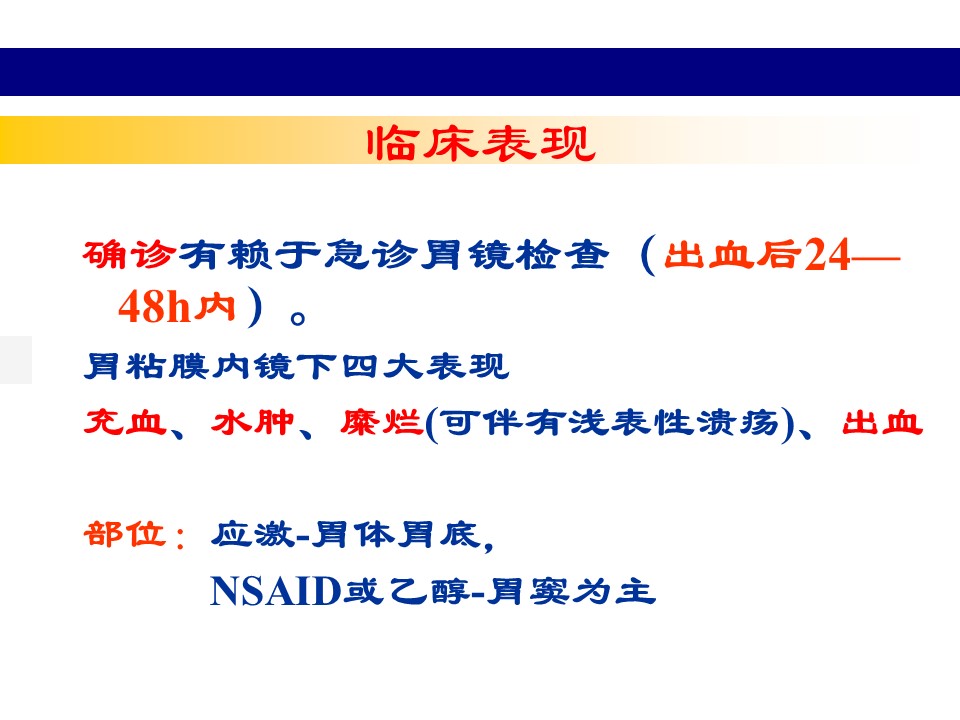 临床表现

确诊有赖于急诊胃镜检查（出血后24—48h内）。

胃粘膜内镜下四大表现

充血、水肿、糜烂(可伴有浅表性溃疡)、出血

部位：应激-胃体胃底，

NSAID或乙醇-胃窦为主